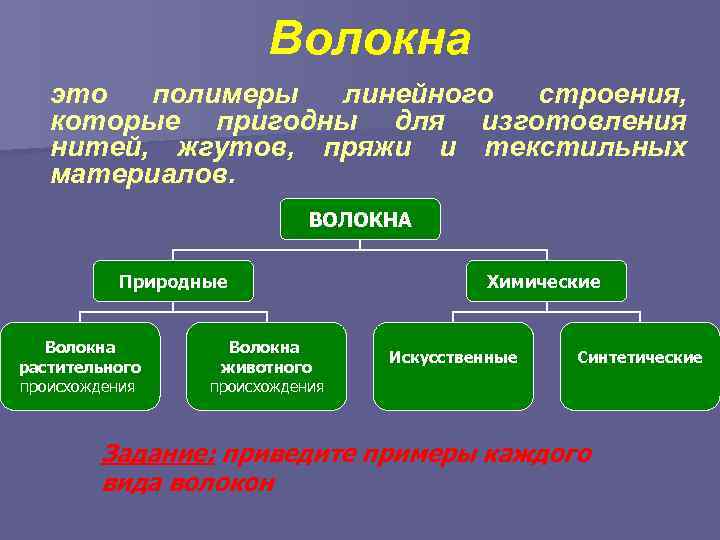 Волокна

это полимеры линейного строения, которые пригодны для изготовления нитей, жгутов, пряжи и текстильных материалов.

ВОЛОКНА

Природные

Химические

Волокна растительного происхождения

Волокна животного происхождения

Искусственные

Синтетические

Задание: приведите примеры каждого вида волокон